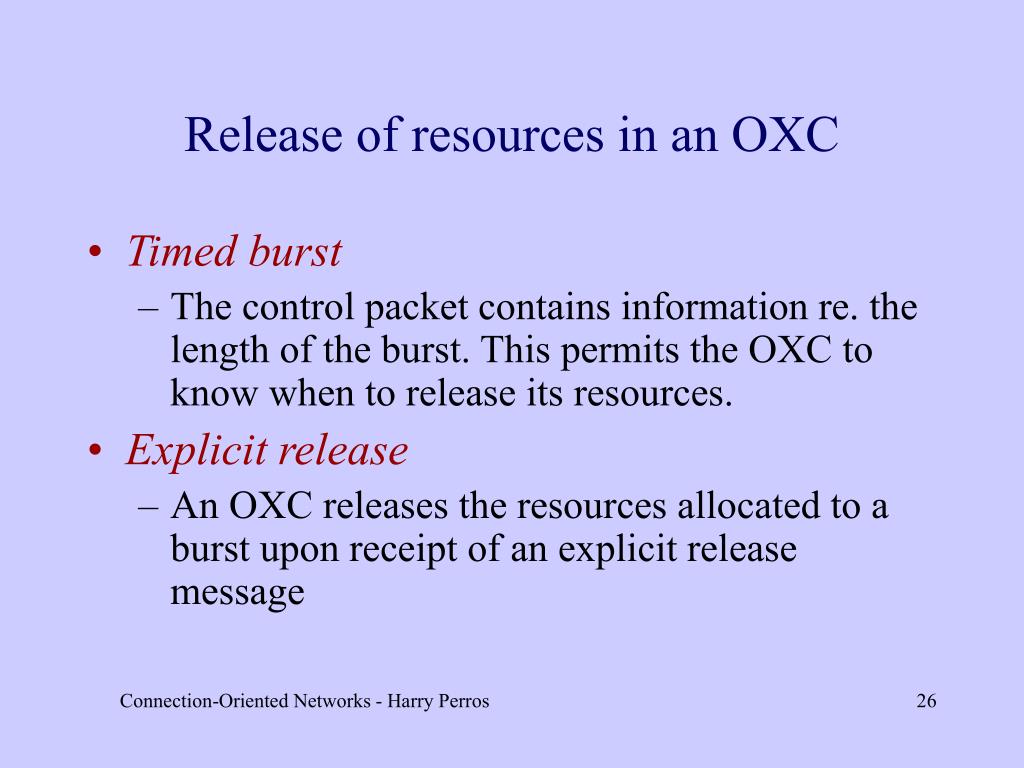 Release of resources in an OXC

• Timed burst
  – The control packet contains information re. the length of the burst. This permits the OXC to know when to release its resources.
• Explicit release
  – An OXC releases the resources allocated to a burst upon receipt of an explicit release message

Connection-Oriented Networks - Harry Perros

26